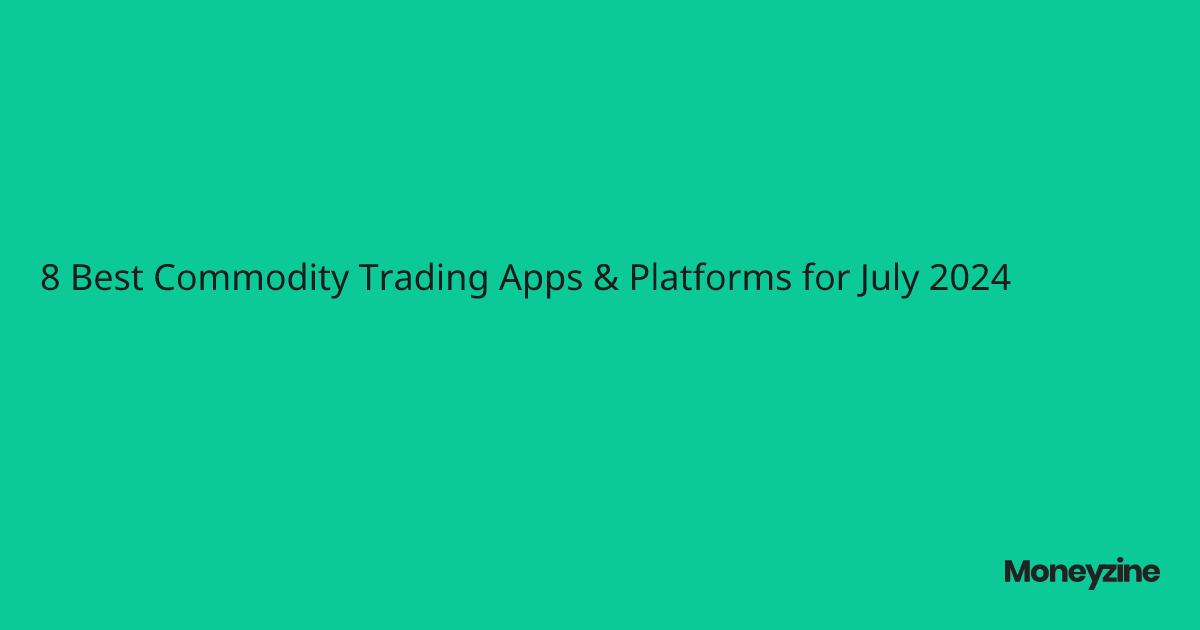 8 Best Commodity Trading Apps & Platforms for July 2024

Moneyzine